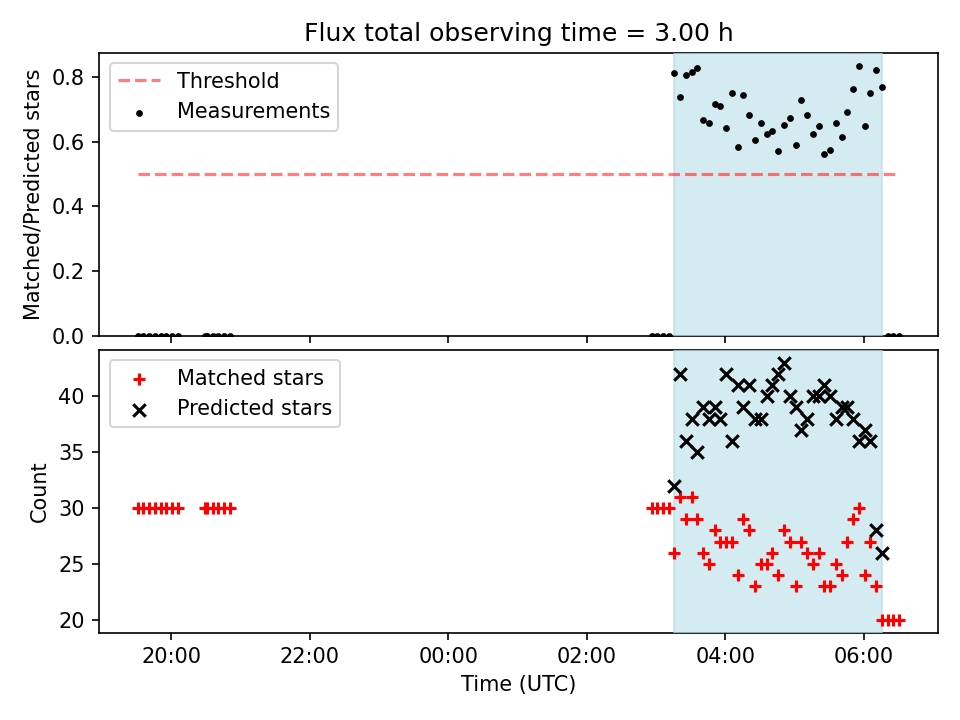 Flux total observing time = 3.00 h

Threshold
Measurements

Matched/Predicted stars

0.8
0.6
0.4
0.2
0.0

Matched stars
Predicted stars

Count

40
35
30
25
20

20:00
22:00
00:00
02:00
04:00
06:00

Time (UTC)